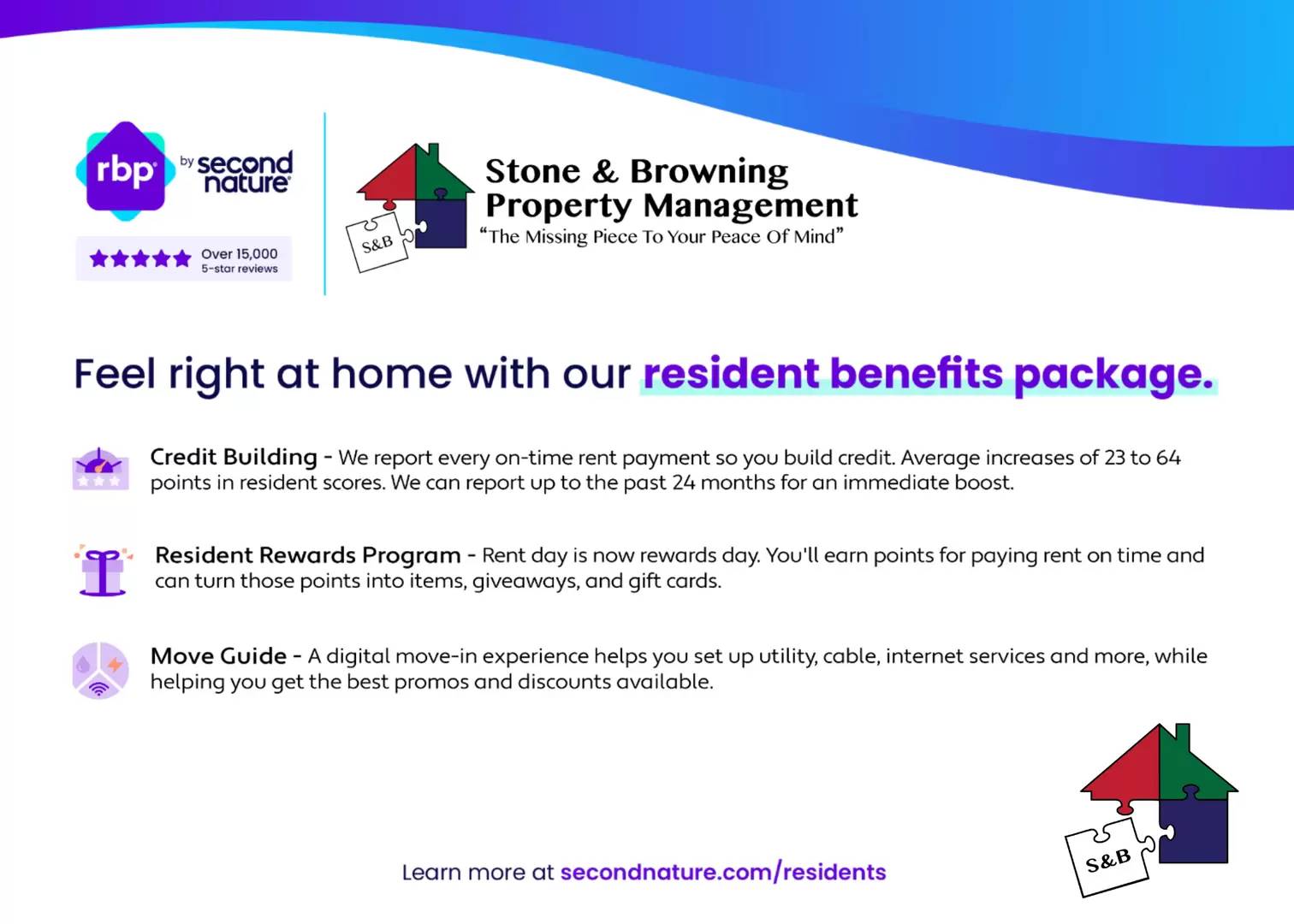 rbp by second nature

Over 15,000
5-star reviews

S&B

Stone & Browning
Property Management
"The Missing Piece To Your Peace Of Mind"

Feel right at home with our resident benefits package.

Credit Building - We report every on-time rent payment so you build credit. Average increases of 23 to 64 points in resident scores. We can report up to the past 24 months for an immediate boost.

Resident Rewards Program - Rent day is now rewards day. You'll earn points for paying rent on time and can turn those points into items, giveaways, and gift cards.

Move Guide - A digital move-in experience helps you set up utility, cable, internet services and more, while helping you get the best promos and discounts available.

Learn more at secondnature.com/residents

S&B